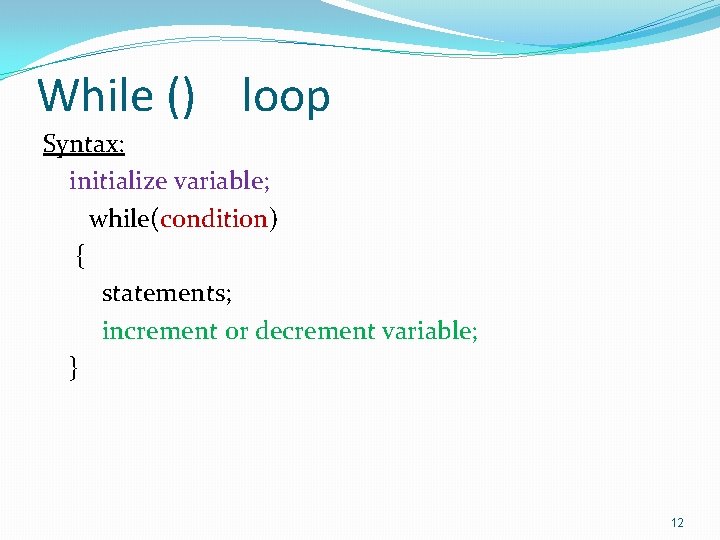 While () loop

Syntax:

initialize variable;

while(condition)

{

statements;

increment or decrement variable;

}

12